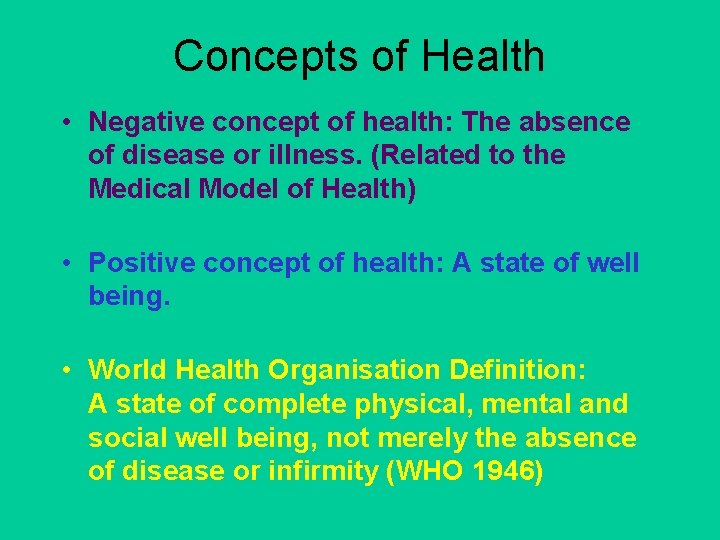 Concepts of Health

• Negative concept of health: The absence of disease or illness. (Related to the Medical Model of Health)

• Positive concept of health: A state of well being.

• World Health Organisation Definition:
A state of complete physical, mental and social well being, not merely the absence of disease or infirmity (WHO 1946)